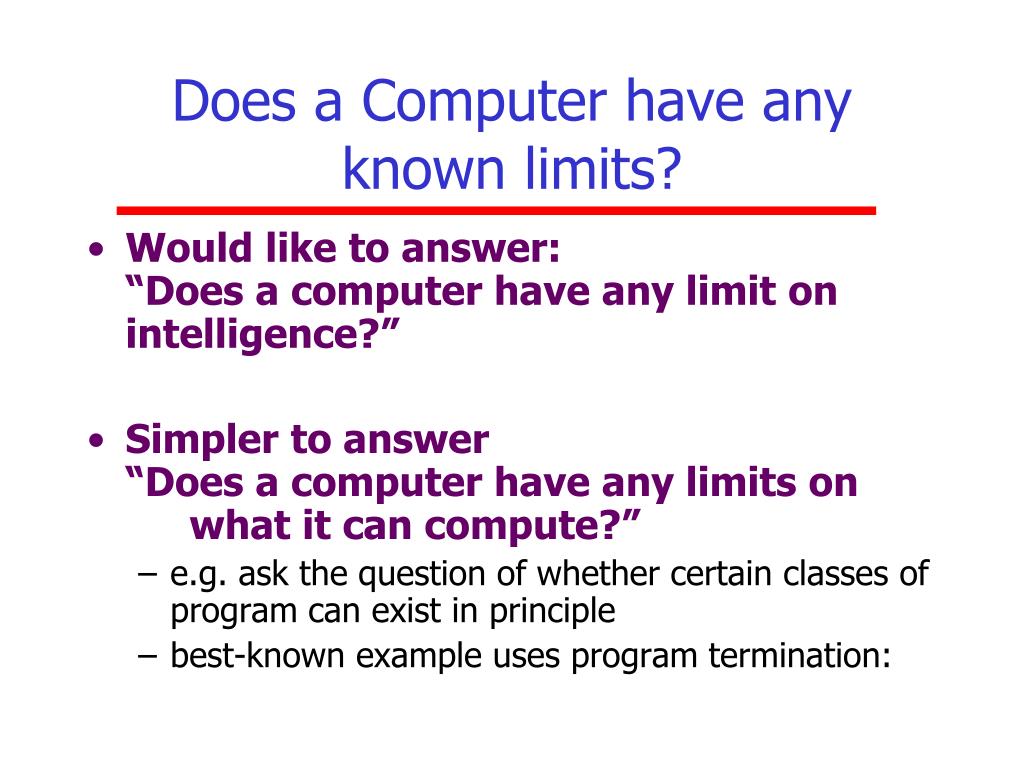 Does a Computer have any known limits?

• Would like to answer:
"Does a computer have any limit on intelligence?"

• Simpler to answer
"Does a computer have any limits on what it can compute?"
– e.g. ask the question of whether certain classes of program can exist in principle
– best-known example uses program termination: